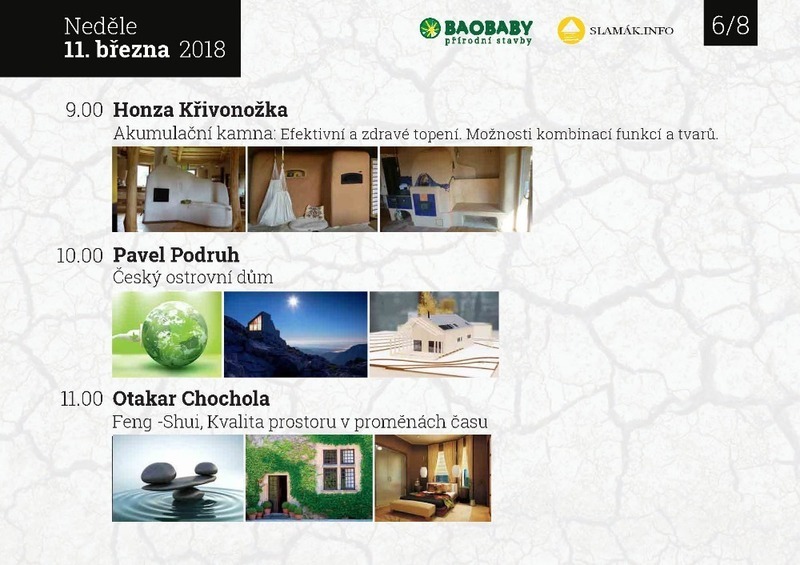 Neděle
11. března 2018

BAOBABY
přírodní stavby

SLAMÁK.INFO

6/8

9.00 Honza Křivonožka
Akumulační kamna: Efektivní a zdravé topení. Možnosti kombinací funkcí a tvarů.

10.00 Pavel Podruh
Český ostrovní dům

11.00 Otakar Chochola
Feng -Shui, Kvalita prostoru v proměnách času